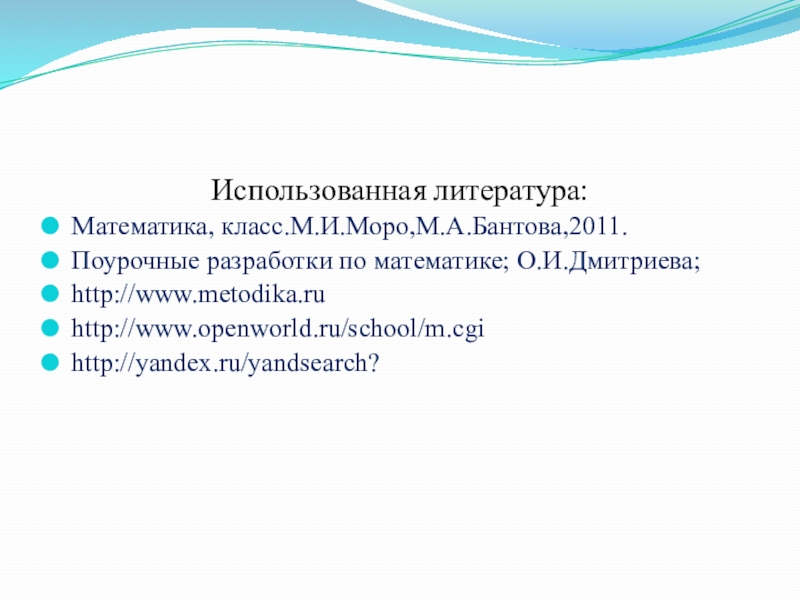 Использованная литература:

Математика, класс.М.И.Моро,М.А.Бантова,2011.
Поурочные разработки по математике; О.И.Дмитриева;
http://www.metodika.ru
http://www.openworld.ru/school/m.cgi
http://yandex.ru/yandsearch?